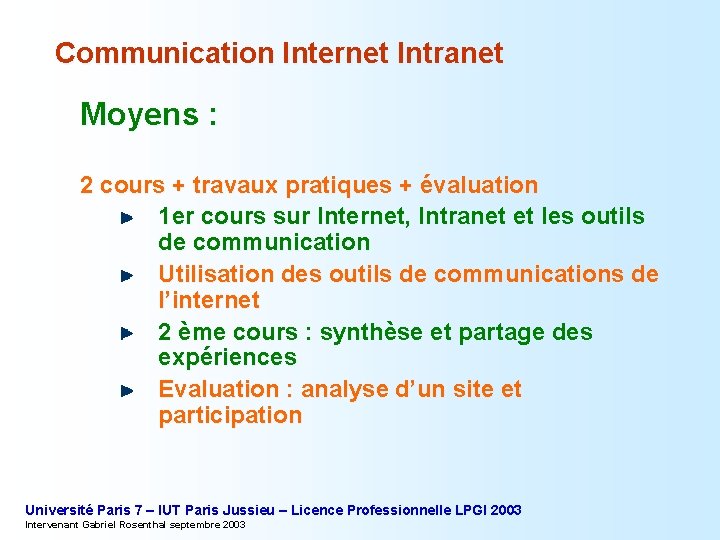 Communication Internet Intranet

Moyens :

2 cours + travaux pratiques + évaluation

1er cours sur Internet, Intranet et les outils de communication

Utilisation des outils de communications de l'internet

2 ème cours : synthèse et partage des expériences

Evaluation : analyse d'un site et participation

Université Paris 7 – IUT Paris Jussieu – Licence Professionnelle LPGI 2003
Intervenant Gabriel Rosenthal septembre 2003